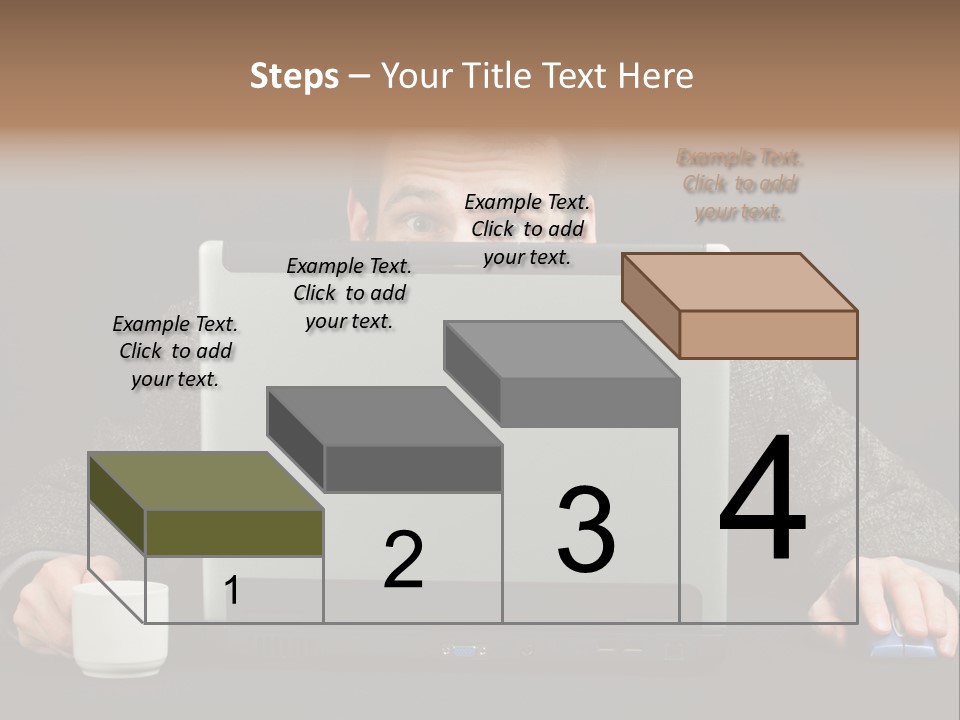 Steps – Your Title Text Here

Example Text. Click to add your text.

Example Text. Click to add your text.

Example Text. Click to add your text.

Example Text. Click to add your text.

1

2

3

4